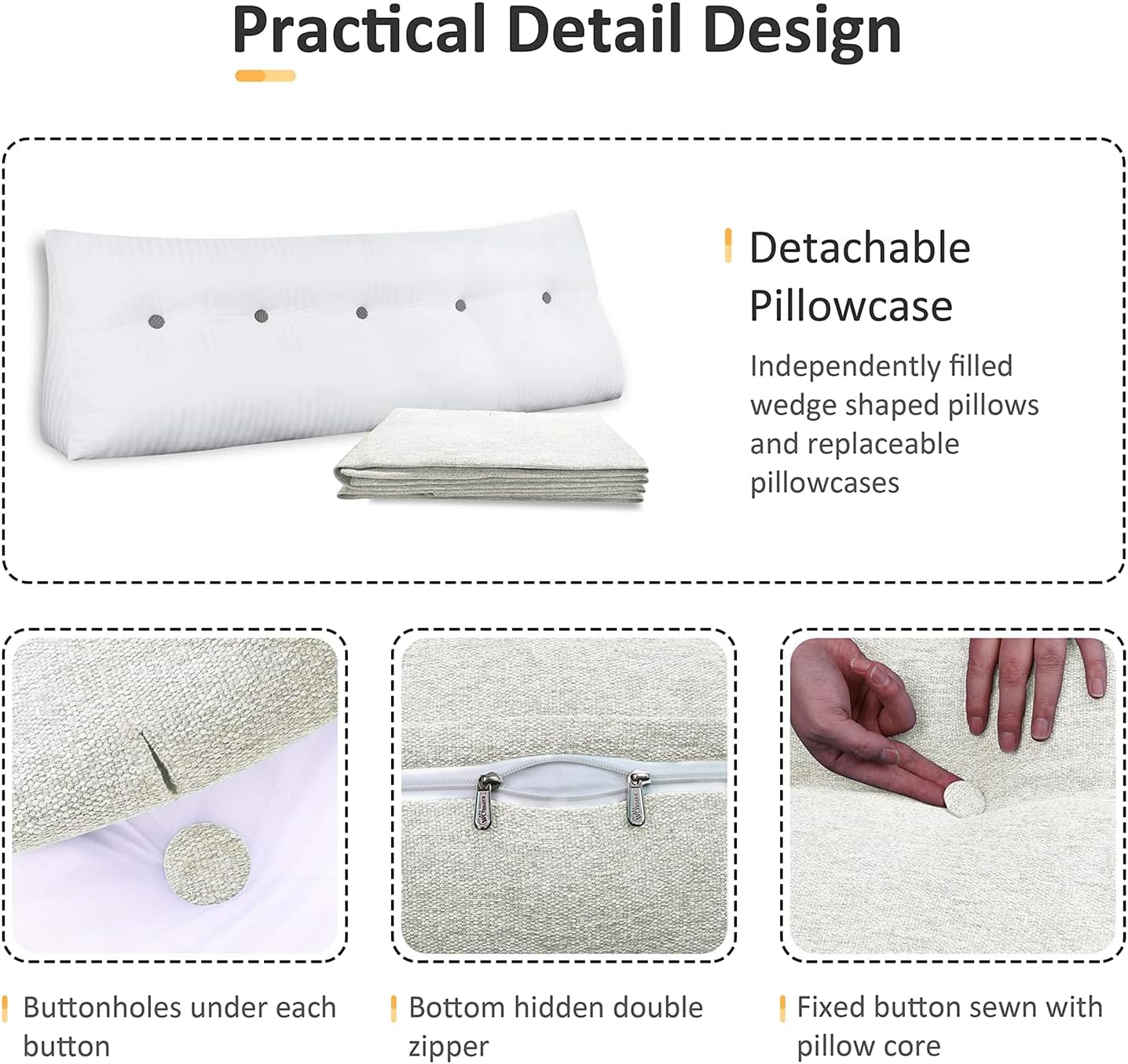 Practical Detail Design

Detachable Pillowcase

Independently filled wedge shaped pillows and replaceable pillowcases

Buttonholes under each button

Bottom hidden double zipper

Fixed button sewn with pillow core